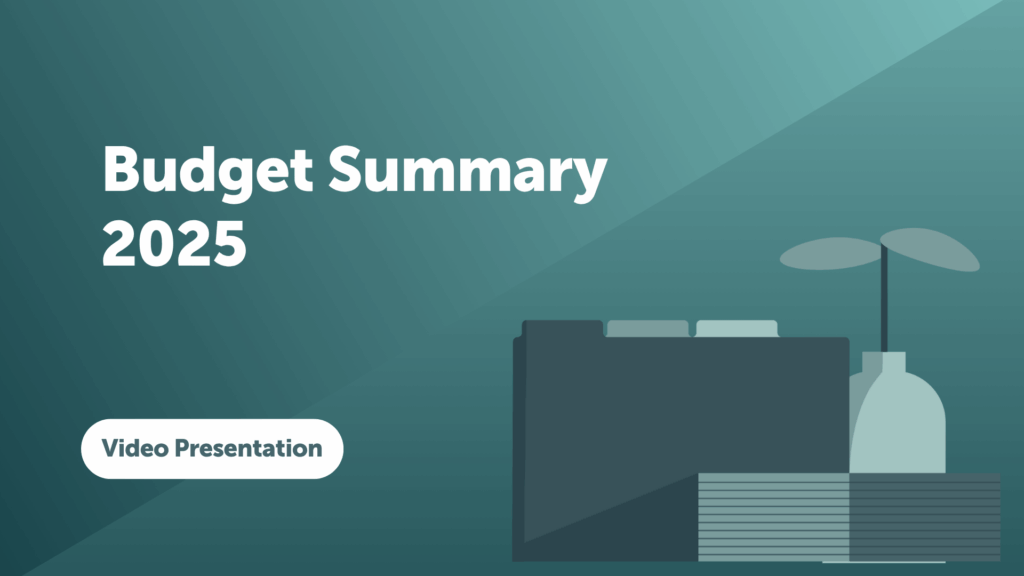 Budget Summary 2025

Video Presentation